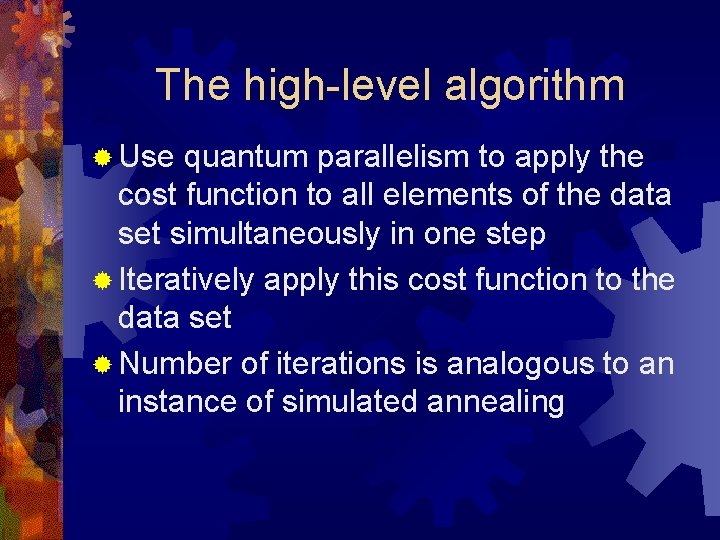 The high-level algorithm

Use quantum parallelism to apply the cost function to all elements of the data set simultaneously in one step

Iteratively apply this cost function to the data set

Number of iterations is analogous to an instance of simulated annealing